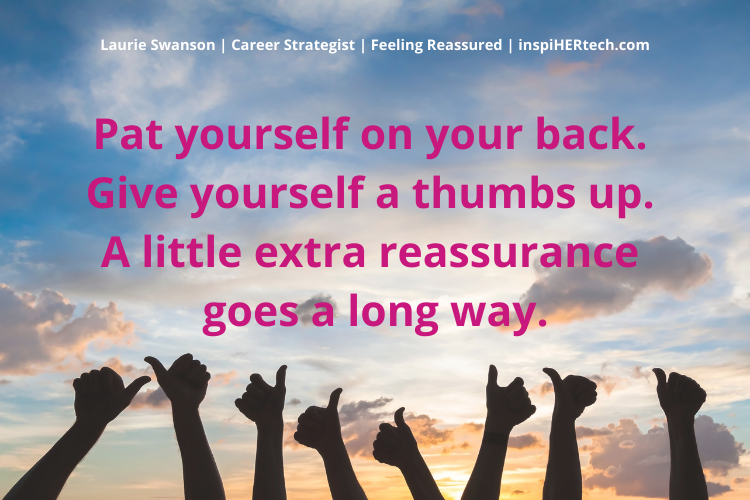 Laurie Swanson | Career Strategist | Feeling Reassured | inspiHERtech.com

Pat yourself on your back. Give yourself a thumbs up. A little extra reassurance goes a long way.